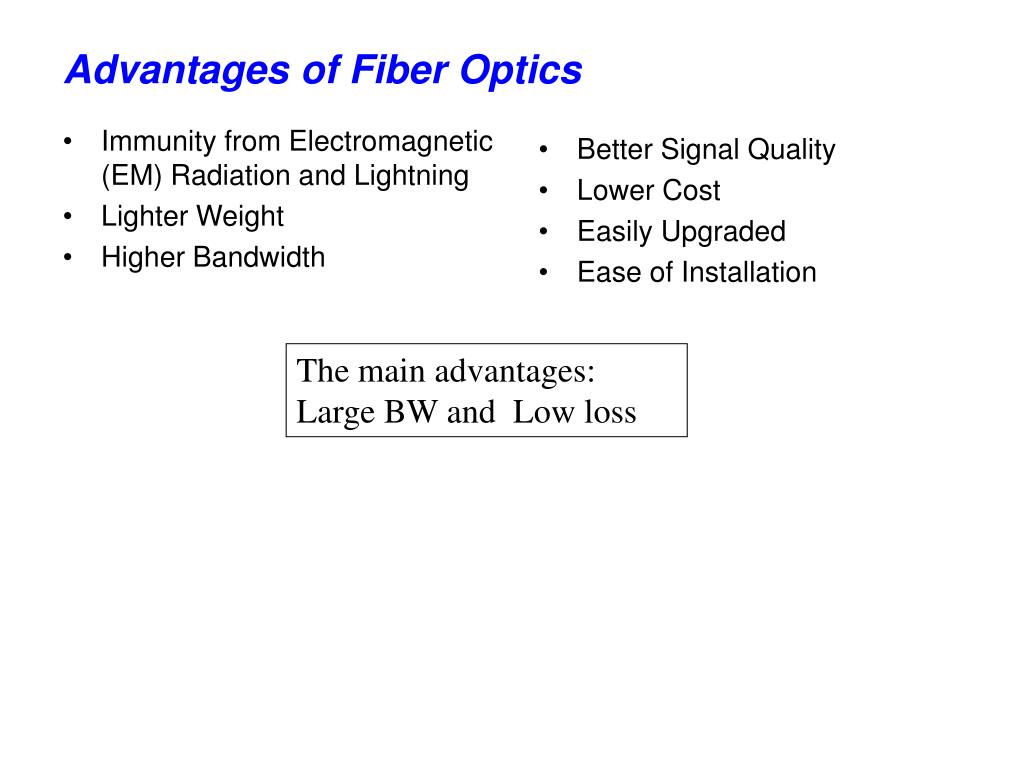 Advantages of Fiber Optics

• Immunity from Electromagnetic (EM) Radiation and Lightning
• Lighter Weight
• Higher Bandwidth

• Better Signal Quality
• Lower Cost
• Easily Upgraded
• Ease of Installation

The main advantages:
Large BW and Low loss